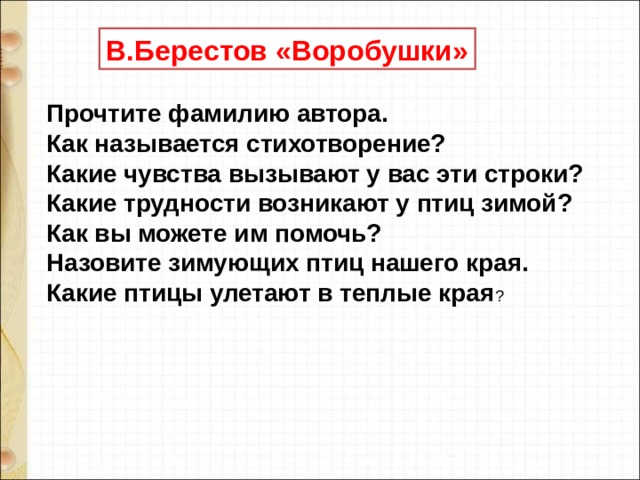 В.Берестов «Воробушки»

Прочтите фамилию автора.
Как называется стихотворение?
Какие чувства вызывают у вас эти строки?
Какие трудности возникают у птиц зимой?
Как вы можете им помочь?
Назовите зимующих птиц нашего края.
Какие птицы улетают в теплые края?